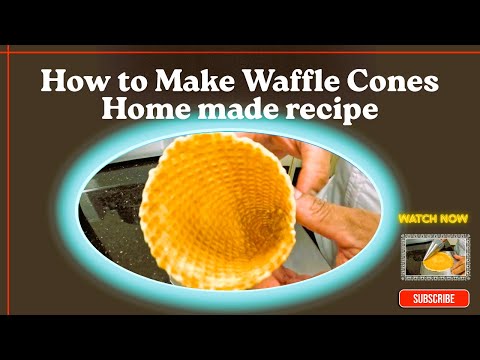 How to Make Waffle Cones
Home made recipe

WATCH NOW

SUBSCRIBE